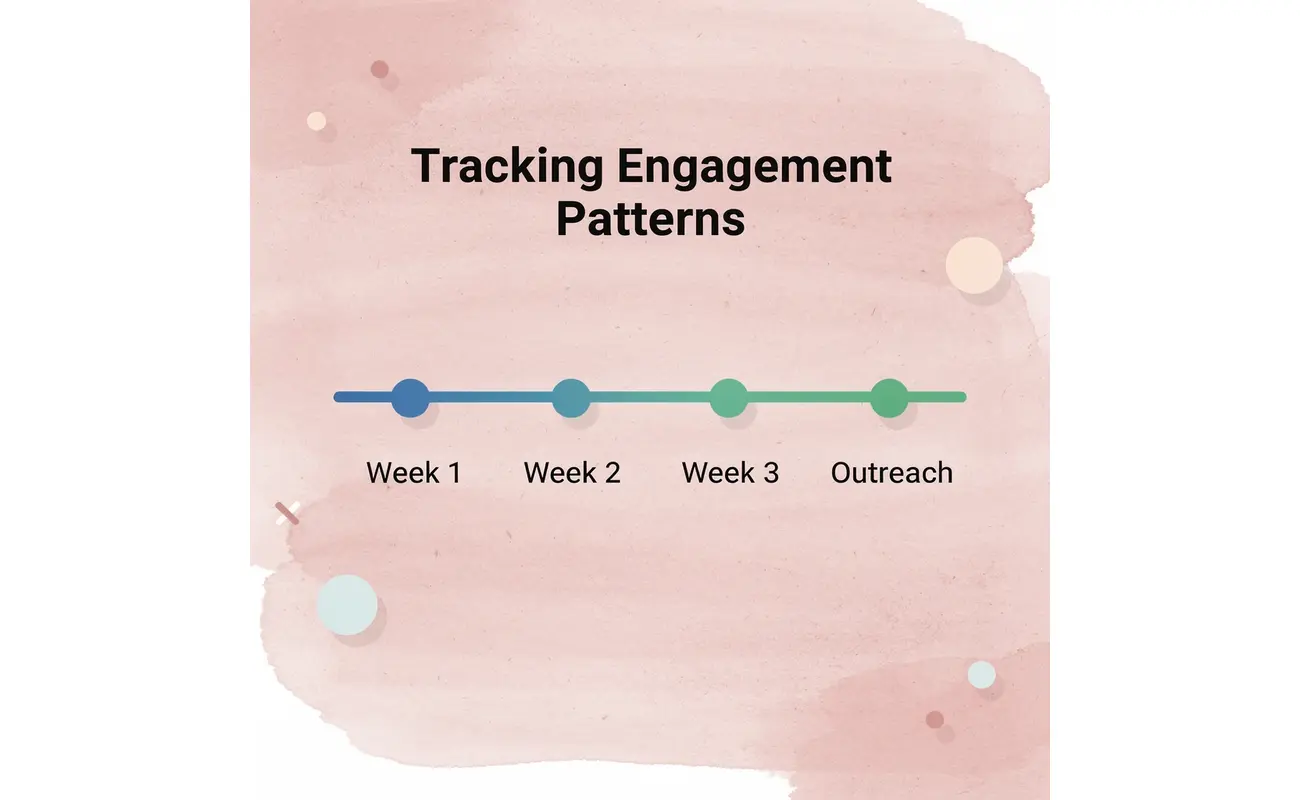 Tracking Engagement Patterns

Week 1
Week 2
Week 3
Outreach